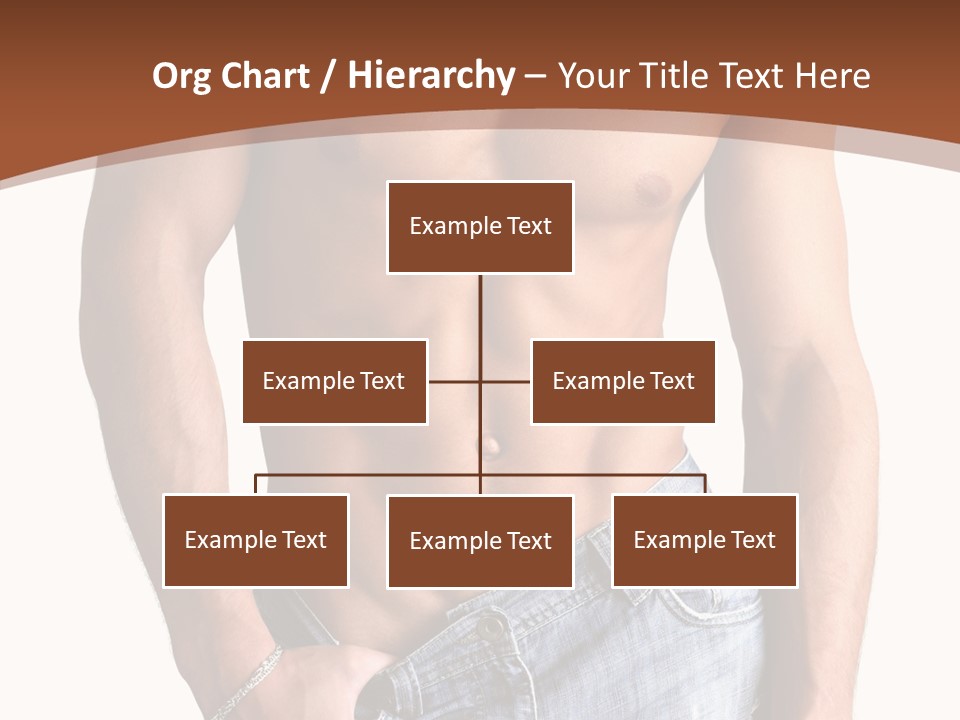 Org Chart / Hierarchy – Your Title Text Here

Example Text

Example Text

Example Text

Example Text

Example Text

Example Text